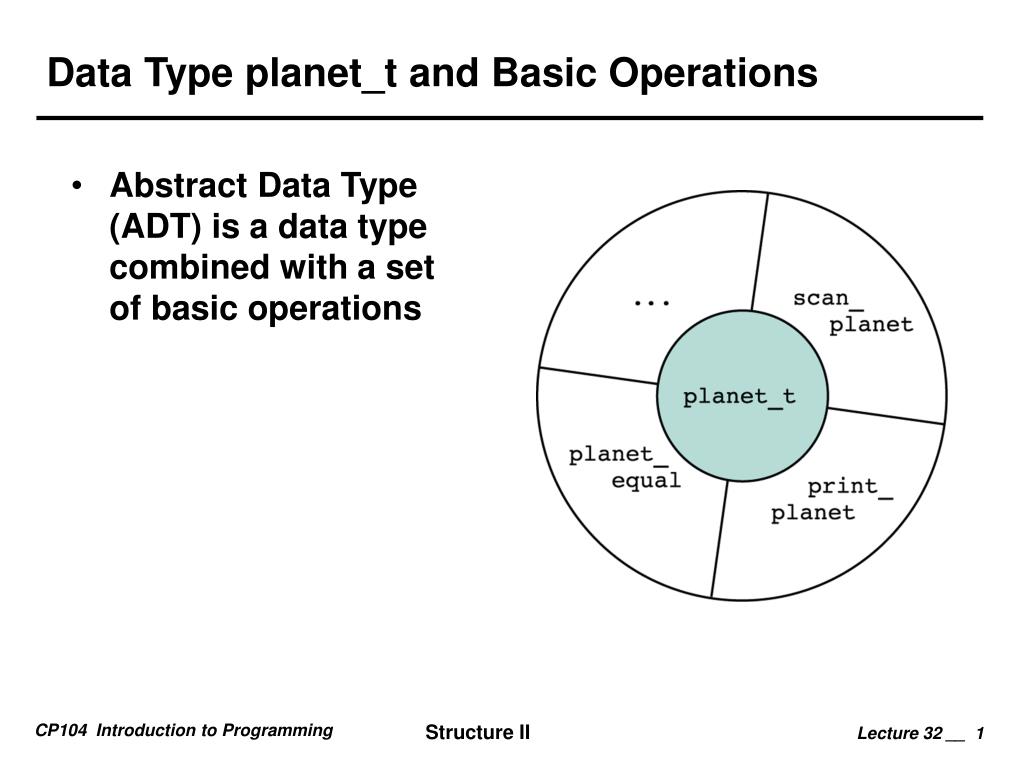 Data Type planet_t and Basic Operations

• Abstract Data Type (ADT) is a data type combined with a set of basic operations

...

scan_ planet

planet_t

planet_ equal

print_ planet

CP104 Introduction to Programming

Structure II

Lecture 32 __ 1